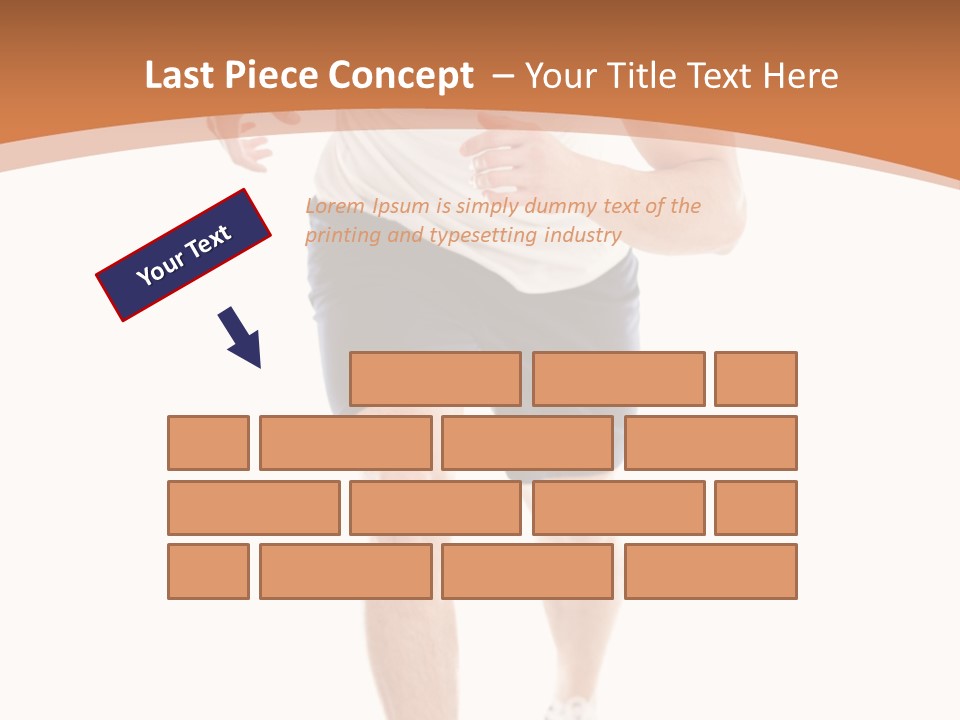 Last Piece Concept – Your Title Text Here

Your Text

Lorem Ipsum is simply dummy text of the printing and typesetting industry